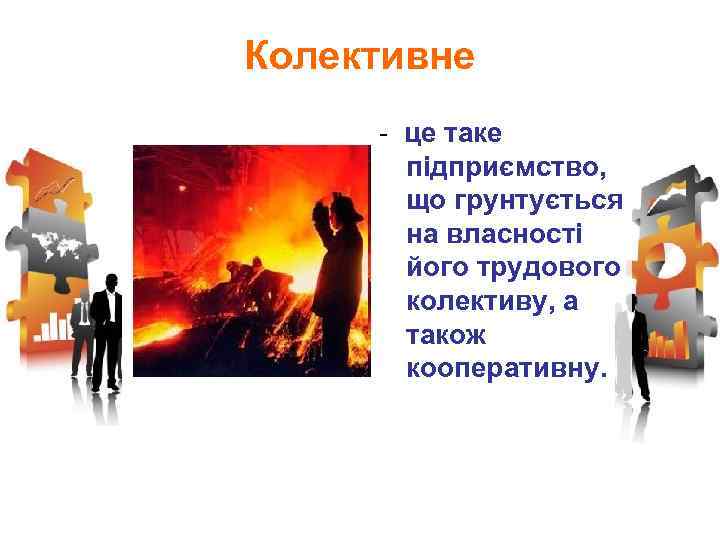 Колективне

- це таке підприємство, що грунтується на власності його трудового колективу, а також кооперативну.